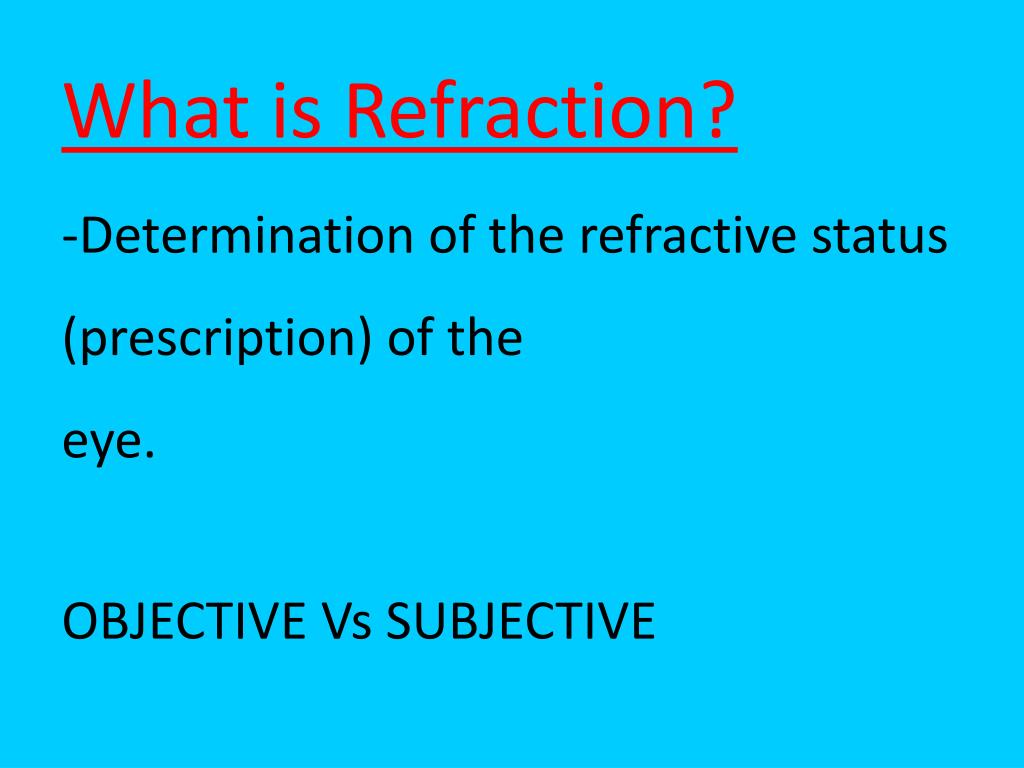 What is Refraction?

-Determination of the refractive status (prescription) of the eye.

OBJECTIVE Vs SUBJECTIVE